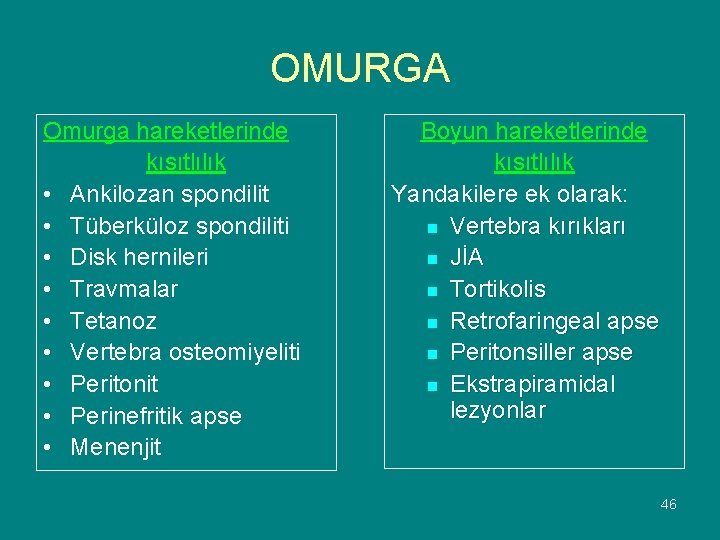 OMURGA

Omurga hareketlerinde kısıtlılık
• Ankilozan spondilit
• Tüberküloz spondiliti
• Disk hernileri
• Travmalar
• Tetanoz
• Vertebra osteomiyeliti
• Peritonit
• Perinefritik apse
• Menenjit

Boyun hareketlerinde kısıtlılık
Yandakilere ek olarak:
▪ Vertebra kırıkları
▪ JİA
▪ Tortikolis
▪ Retrofaringeal apse
▪ Peritonsiller apse
▪ Ekstrapiramidal lezyonlar

46